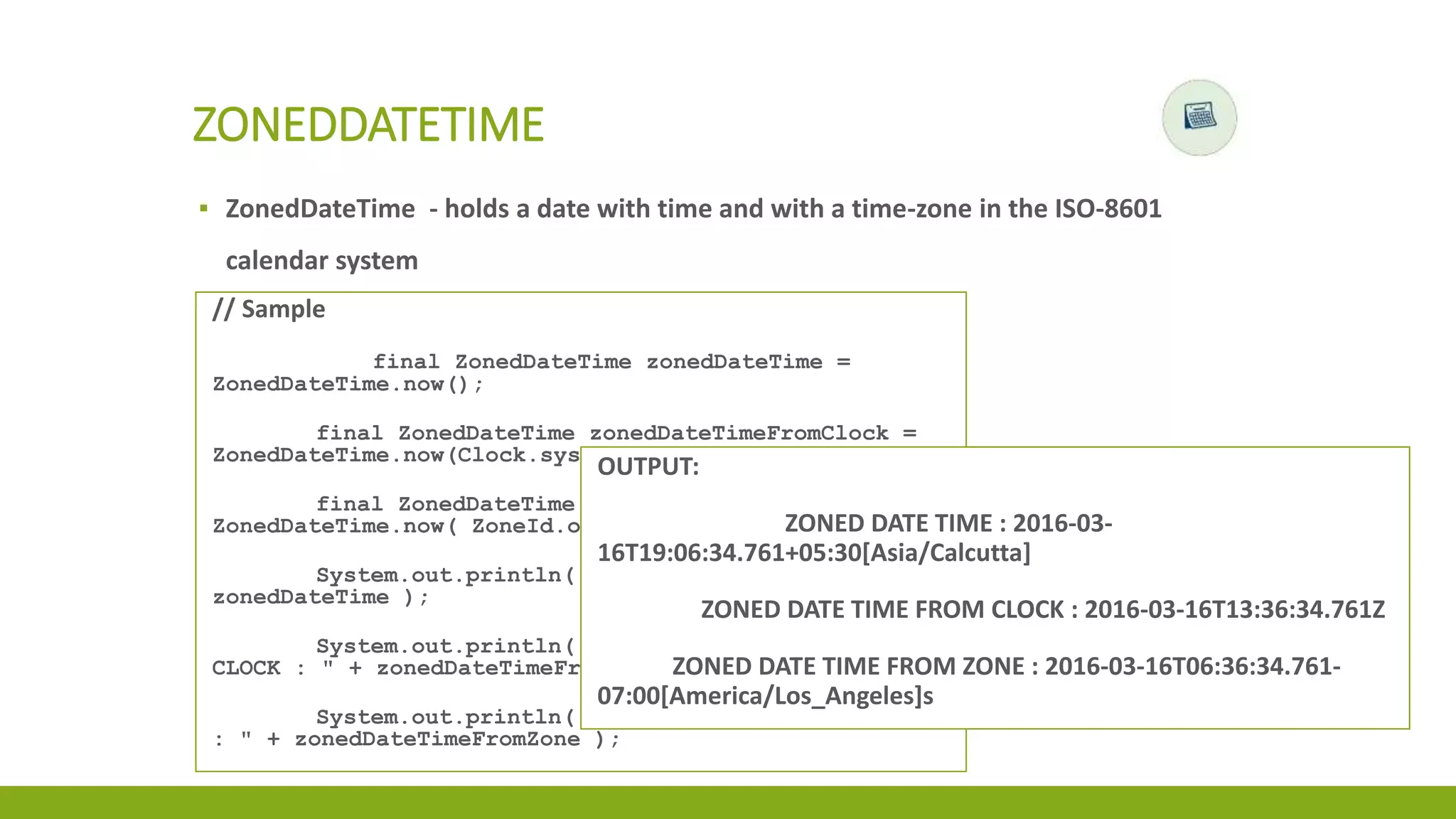 ZONEDDATETIME

▪ ZonedDateTime - holds a date with time and with a time-zone in the ISO-8601 calendar system

// Sample

final ZonedDateTime zonedDateTime = ZonedDateTime.now();

final ZonedDateTime zonedDateTimeFromClock = ZonedDateTime.now(Clock.sys

final ZonedDateTime
ZonedDateTime.now( ZoneId.o

System.out.println(
zonedDateTime );

System.out.println(
CLOCK : " + zonedDateTimeFr

System.out.println(
: " + zonedDateTimeFromZone );

OUTPUT:

ZONED DATE TIME : 2016-03-16T19:06:34.761+05:30[Asia/Calcutta]

ZONED DATE TIME FROM CLOCK : 2016-03-16T13:36:34.761Z

ZONED DATE TIME FROM ZONE : 2016-03-16T06:36:34.761-07:00[America/Los_Angeles]s